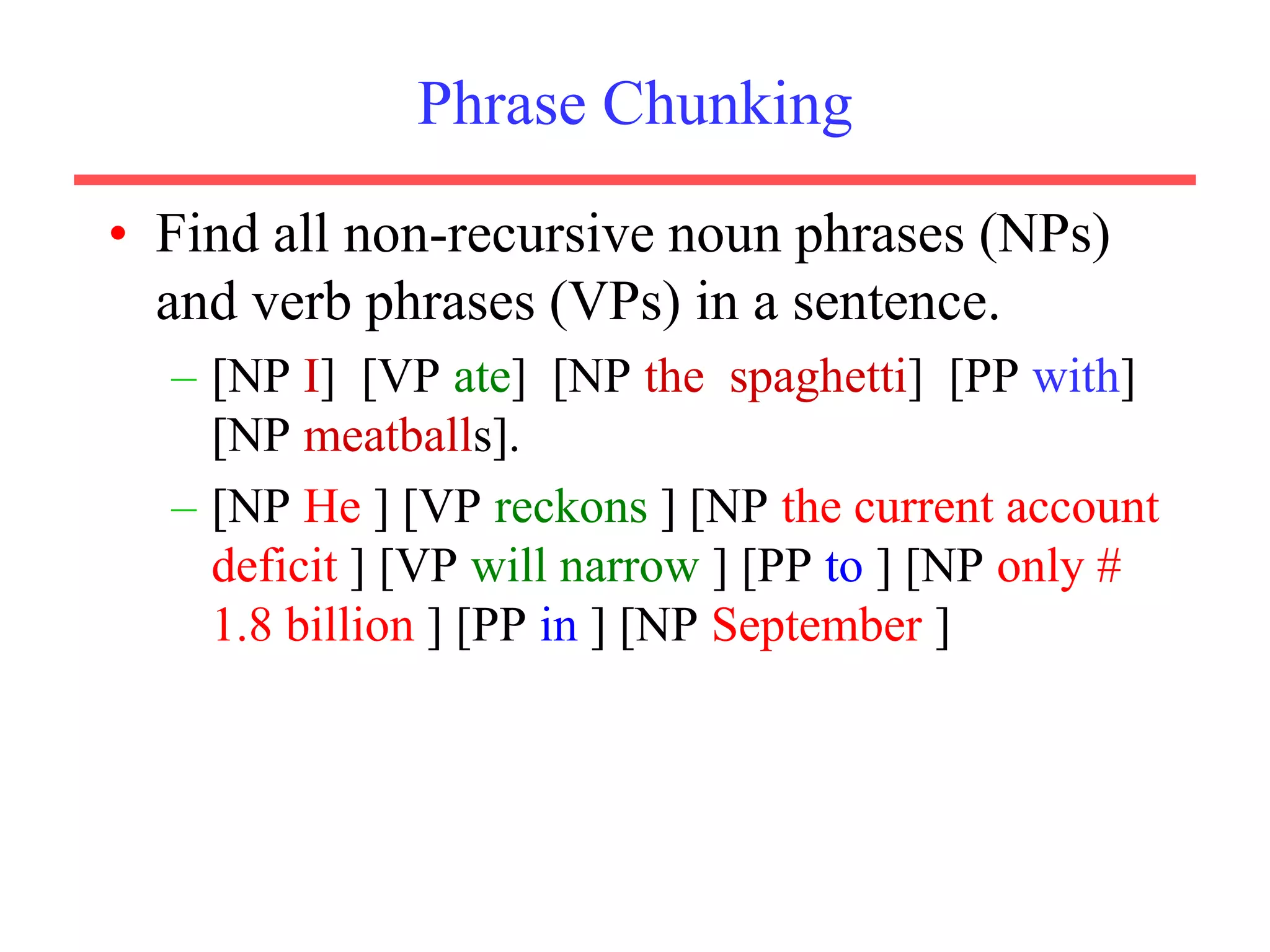 Phrase Chunking

• Find all non-recursive noun phrases (NPs) and verb phrases (VPs) in a sentence.

– [NP I] [VP ate] [NP the spaghetti] [PP with] [NP meatballs].

– [NP He ] [VP reckons ] [NP the current account deficit ] [VP will narrow ] [PP to ] [NP only # 1.8 billion ] [PP in ] [NP September ]